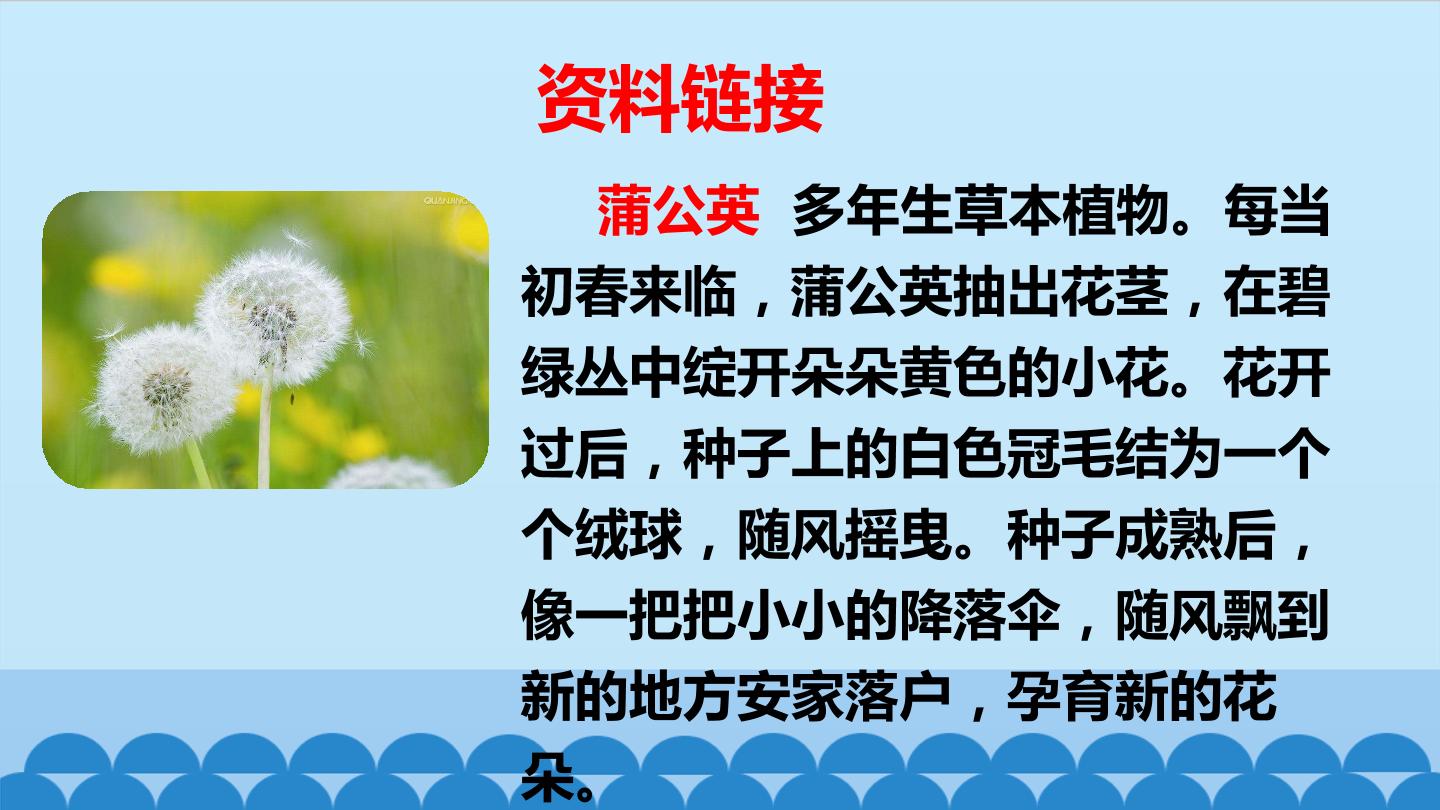 资料链接

蒲公英 多年生草本植物。每当初春来临，蒲公英抽出花茎，在碧绿丛中绽开朵朵黄色的小花。花开过后，种子上的白色冠毛结为一个个绒球，随风摇曳。种子成熟后，像一把把小小的降落伞，随风飘到新的地方安家落户，孕育新的花朵。